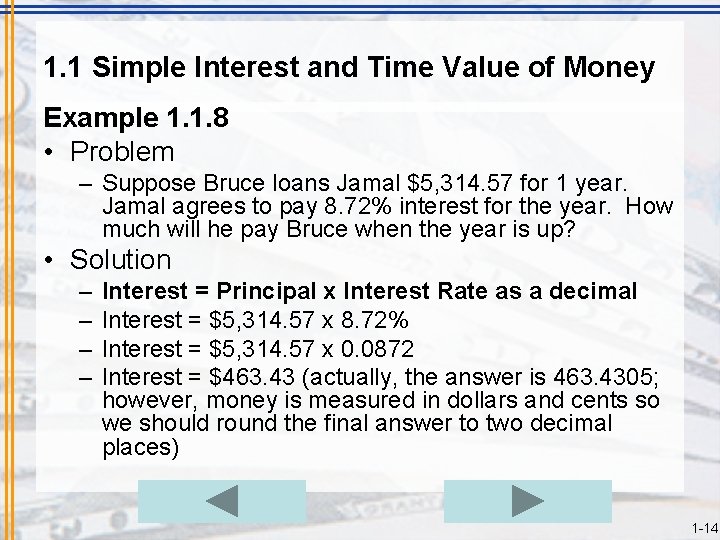 1.1 Simple Interest and Time Value of Money

Example 1.1.8

• Problem
– Suppose Bruce loans Jamal \$5,314.57 for 1 year. Jamal agrees to pay 8.72% interest for the year. How much will he pay Bruce when the year is up?

• Solution
– Interest = Principal x Interest Rate as a decimal
– Interest = \$5,314.57 x 8.72%
– Interest = \$5,314.57 x 0.0872
– Interest = \$463.43 (actually, the answer is 463.4305; however, money is measured in dollars and cents so we should round the final answer to two decimal places)

1-14